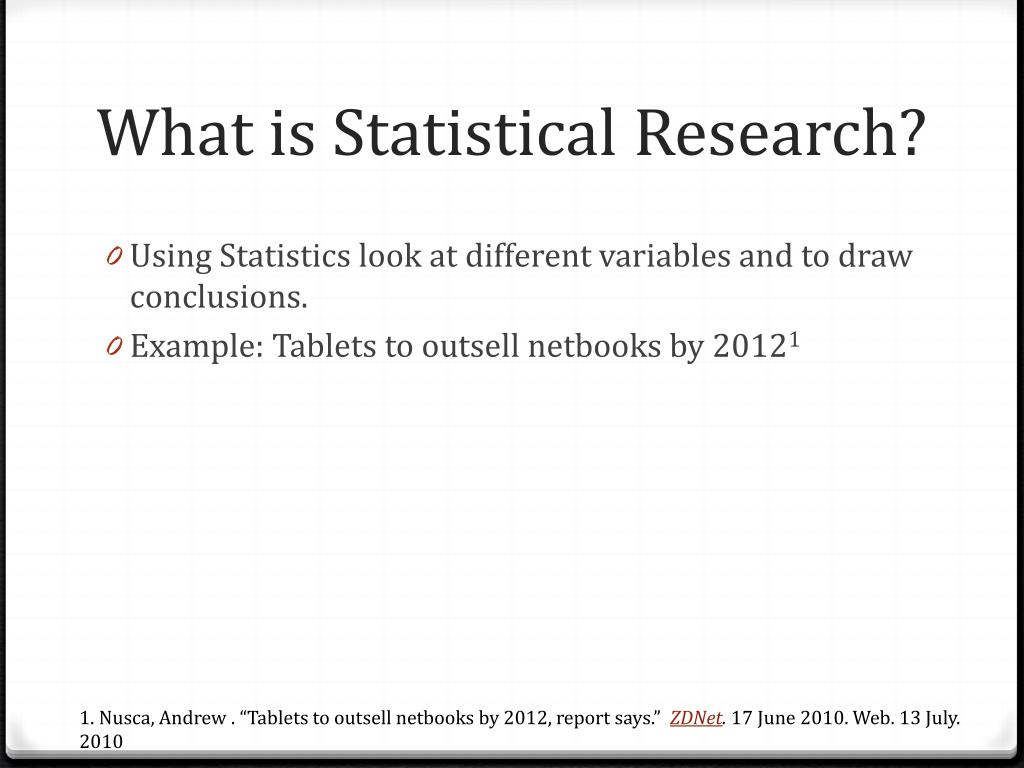 What is Statistical Research?

0 Using Statistics look at different variables and to draw conclusions.

0 Example: Tablets to outsell netbooks by 2012$^1$

1. Nusca, Andrew . “Tablets to outsell netbooks by 2012, report says.” ZDNet. 17 June 2010. Web. 13 July. 2010